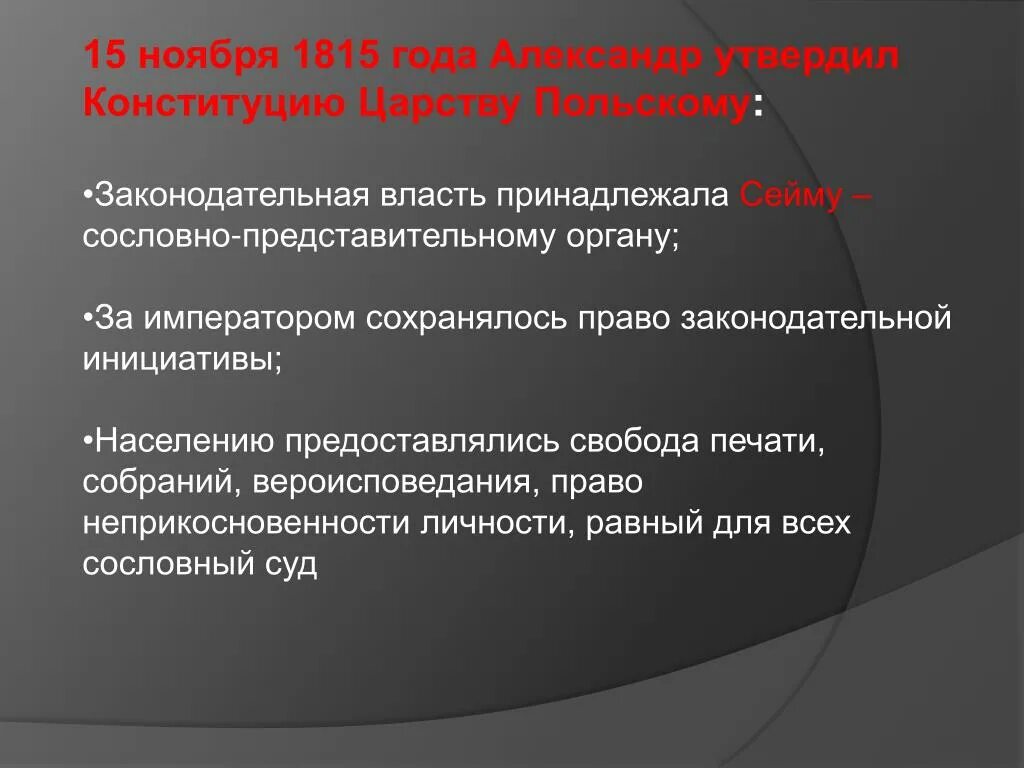 15 ноября 1815 года Александр утвердил Конституцию Царству Польскому:

•Законодательная власть принадлежала Сейму – сословно-представительному органу;

•За императором сохранялось право законодательной инициативы;

•Населению предоставлялись свобода печати, собраний, вероисповедания, право неприкосновенности личности, равный для всех сословный суд